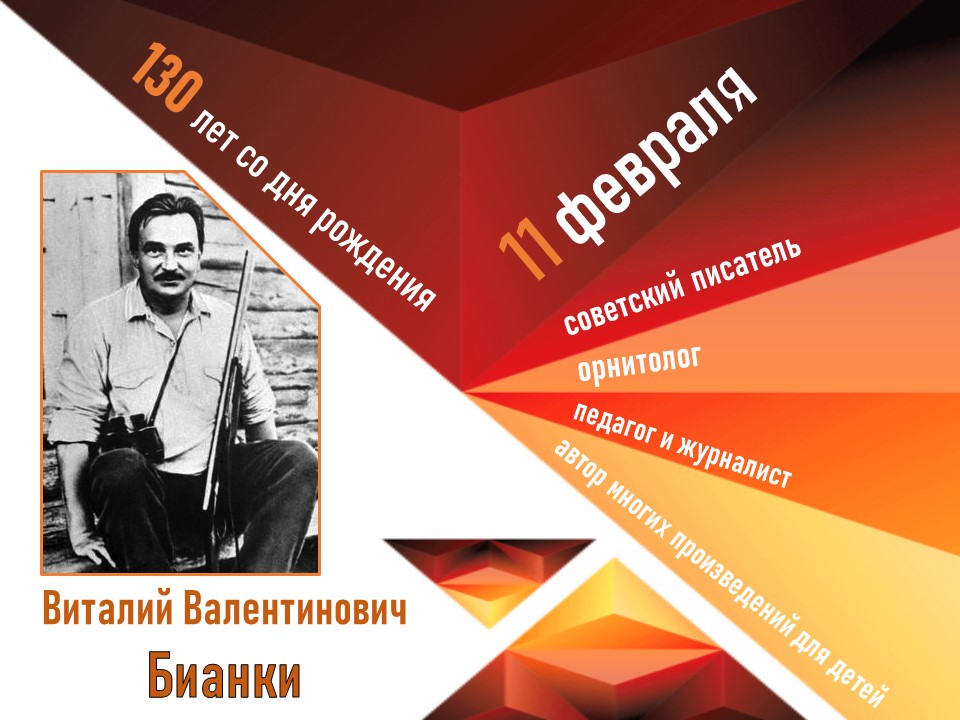 130 лет со дня рождения

11 февраля

советский писатель

орнитолог

педагог и журналист

автор многих произведений для детей

Виталий Валентинович

Бианки